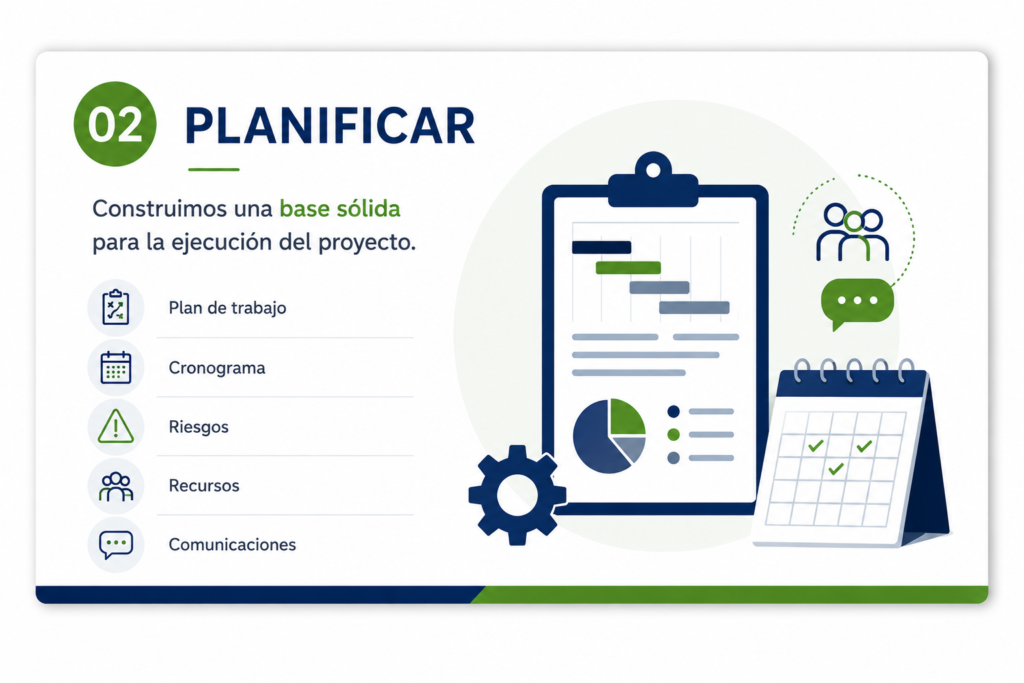 02 PLANIFICAR

Construimos una base sólida para la ejecución del proyecto.

Plan de trabajo

Cronograma

Riesgos

Recursos

Comunicaciones